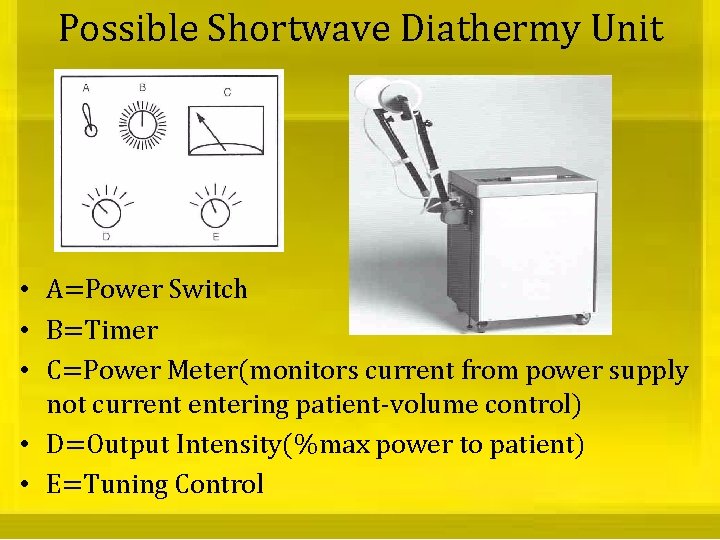 Possible Shortwave Diathermy Unit

A B C

D E

• A=Power Switch
• B=Timer
• C=Power Meter(monitors current from power supply not current entering patient-volume control)
• D=Output Intensity(%max power to patient)
• E=Tuning Control